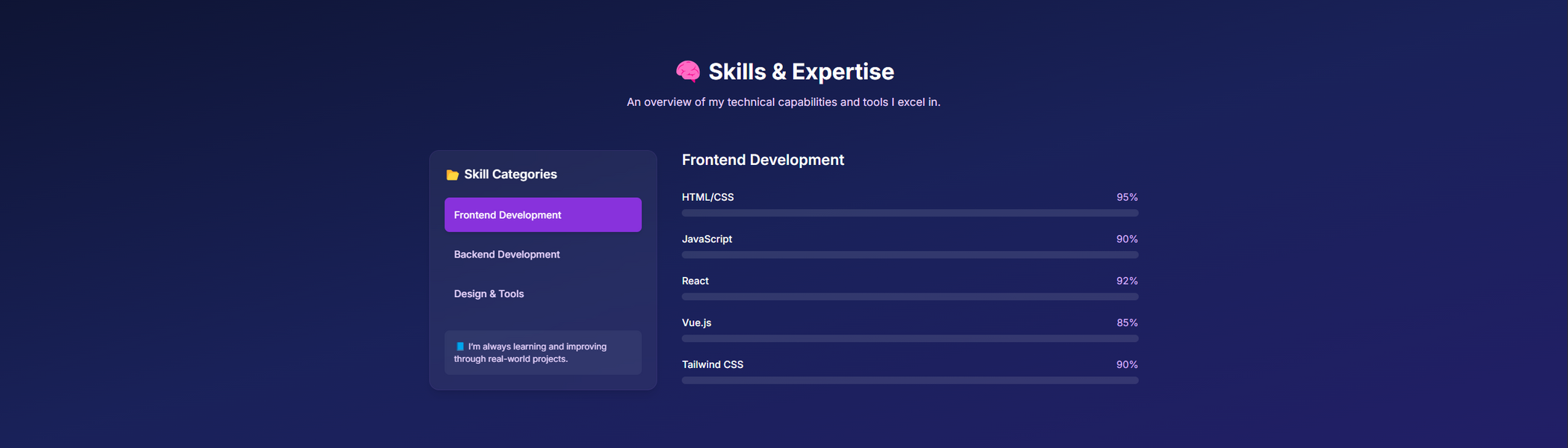 Skills & Expertise

An overview of my technical capabilities and tools I excel in.

Skill Categories

Frontend Development

Backend Development

Design & Tools

I'm always learning and improving through real-world projects.

Frontend Development

HTML/CSS 95%

JavaScript 90%

React 92%

Vue.js 85%

Tailwind CSS 90%